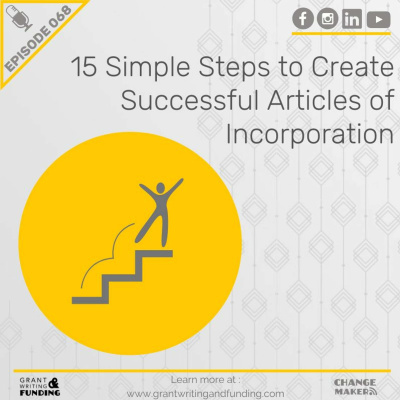 EPISODE 068

15 Simple Steps to Create Successful Articles of Incorporation

GRANT WRITING & FUNDING

Learn more at :
www.grantwritingandfunding.com

CHANGE MAKER